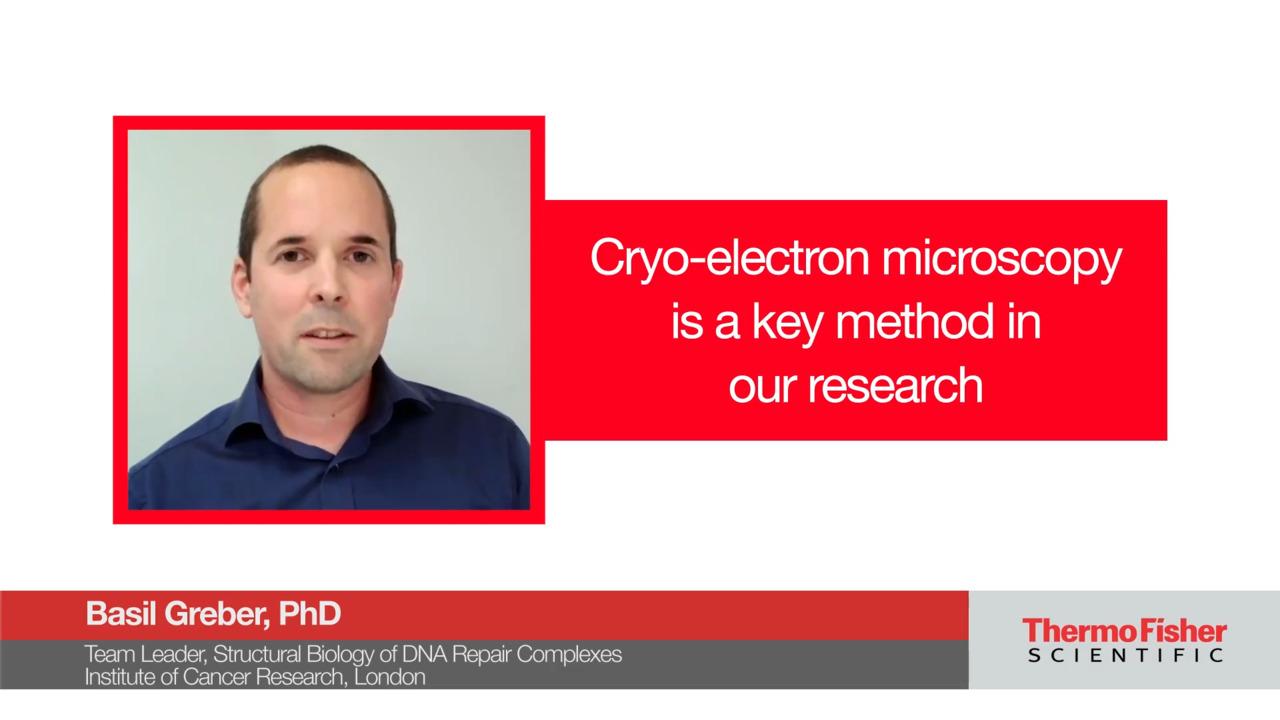 Cryo-electron microscopy is a key method in our research

Basil Greber, PhD

Team Leader, Structural Biology of DNA Repair Complexes
Institute of Cancer Research, London

ThermoFisher
SCIENTIFIC